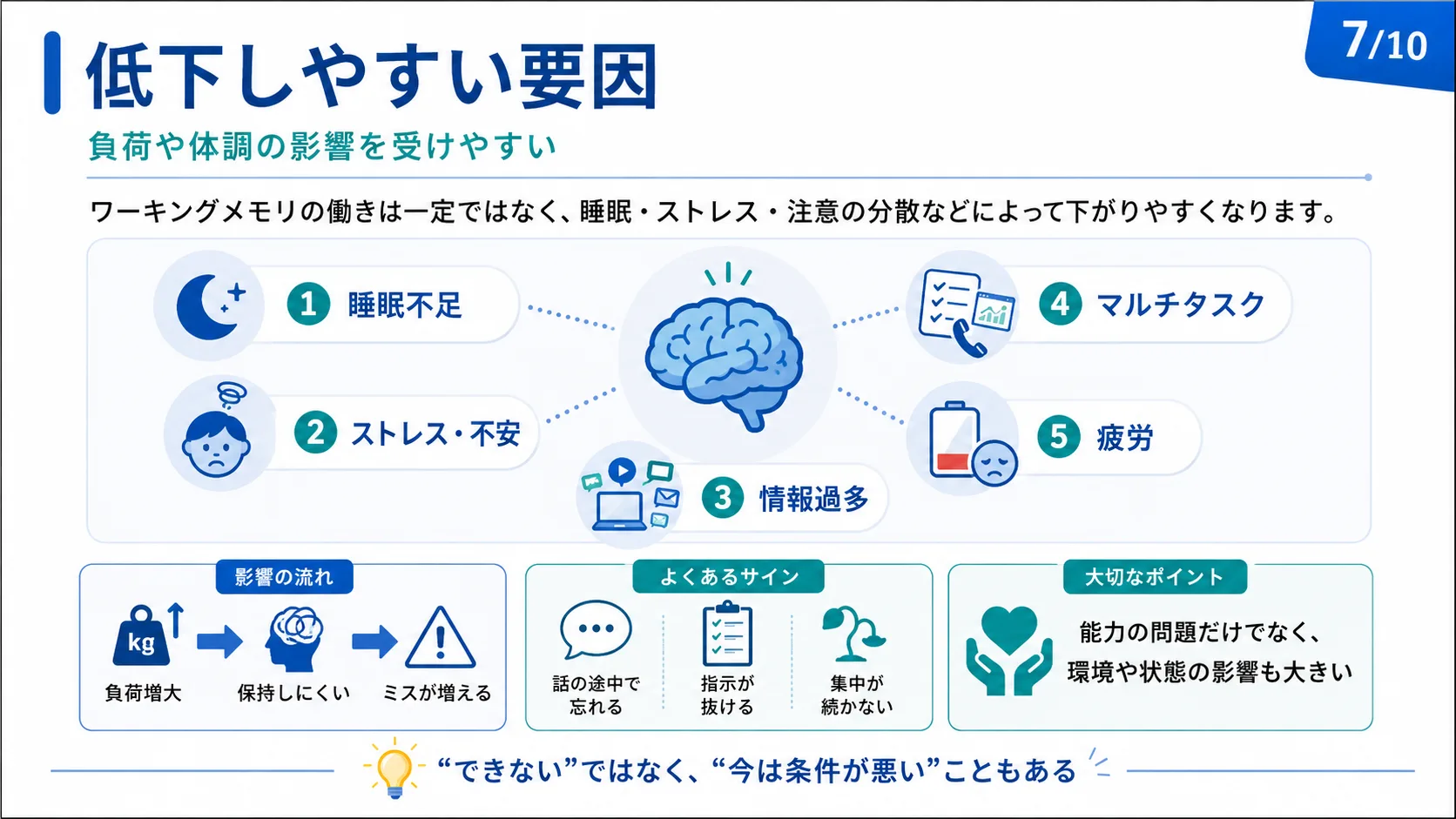 7/10

低下しやすい要因

負荷や体調の影響を受けやすい

ワーキングメモリの働きは一定ではなく、睡眠・ストレス・注意の分散などによって下がりやすくなります。

1 睡眠不足

2 ストレス・不安

3 情報過多

4 マルチタスク

5 疲労

影響の流れ

kg

負荷増大

保持しにくい

ミスが増える

よくあるサイン

話の途中で忘れる

指示が抜ける

集中が続かない

大切なポイント

能力の問題だけでなく、環境や状態の影響も大きい

“できない”ではなく、“今は条件が悪い”こともある